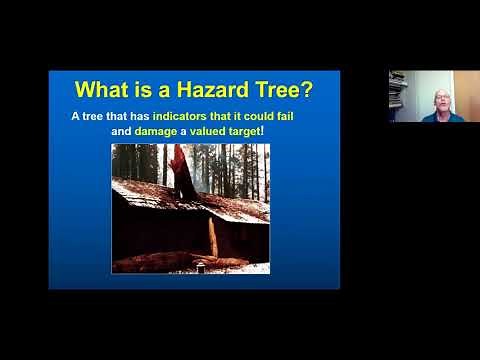 What is a Hazard Tree?

A tree that has indicators that it could fail and damage a valued target!